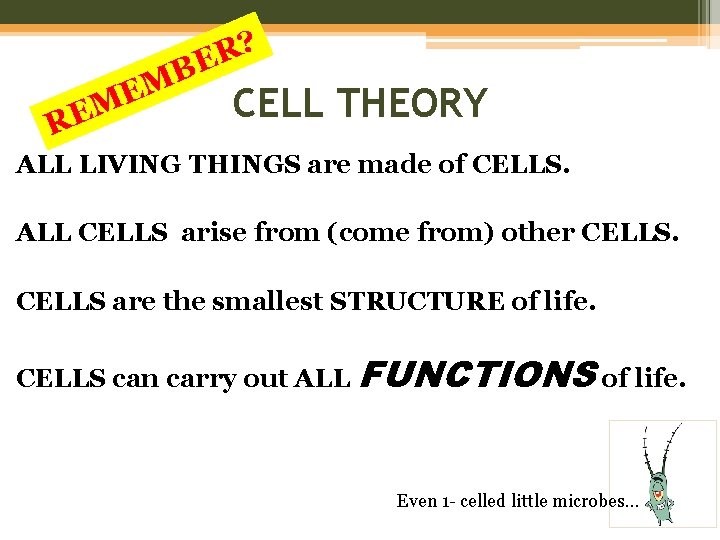 REMEMBER?

CELL THEORY

ALL LIVING THINGS are made of CELLS.

ALL CELLS arise from (come from) other CELLS.

CELLS are the smallest STRUCTURE of life.

CELLS can carry out ALL FUNCTIONS of life.

Even 1- celled little microbes…